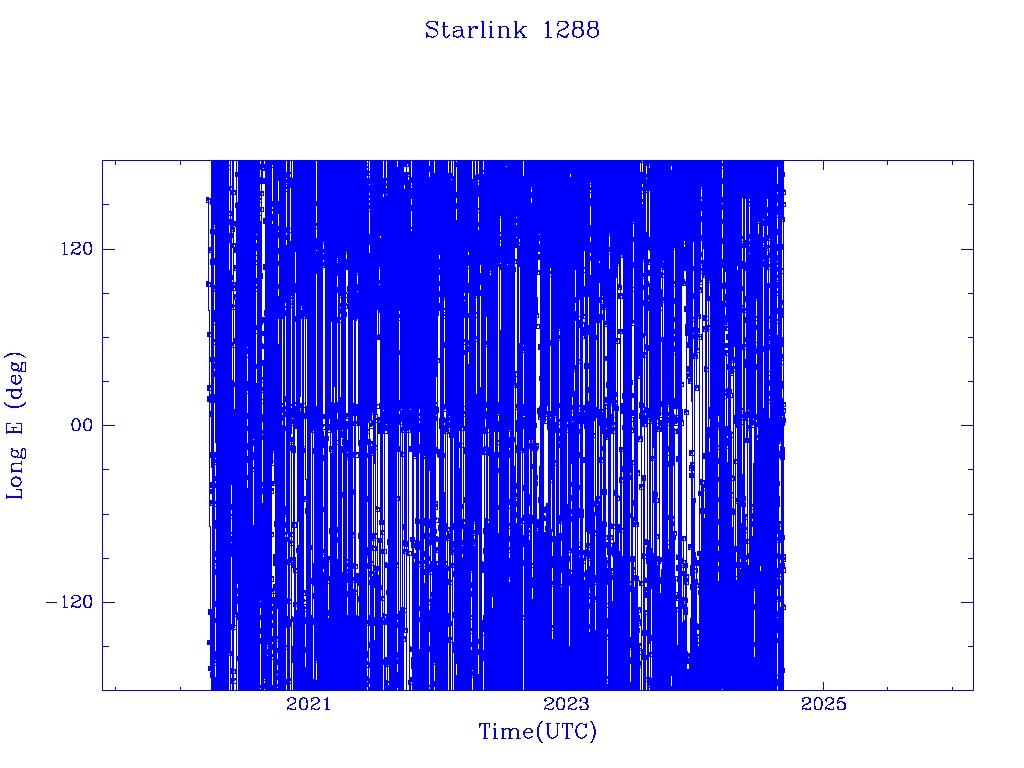 Starlink 1288

Long E (deg)

120

00

−120

2021

2023

2025

Time(UTC)